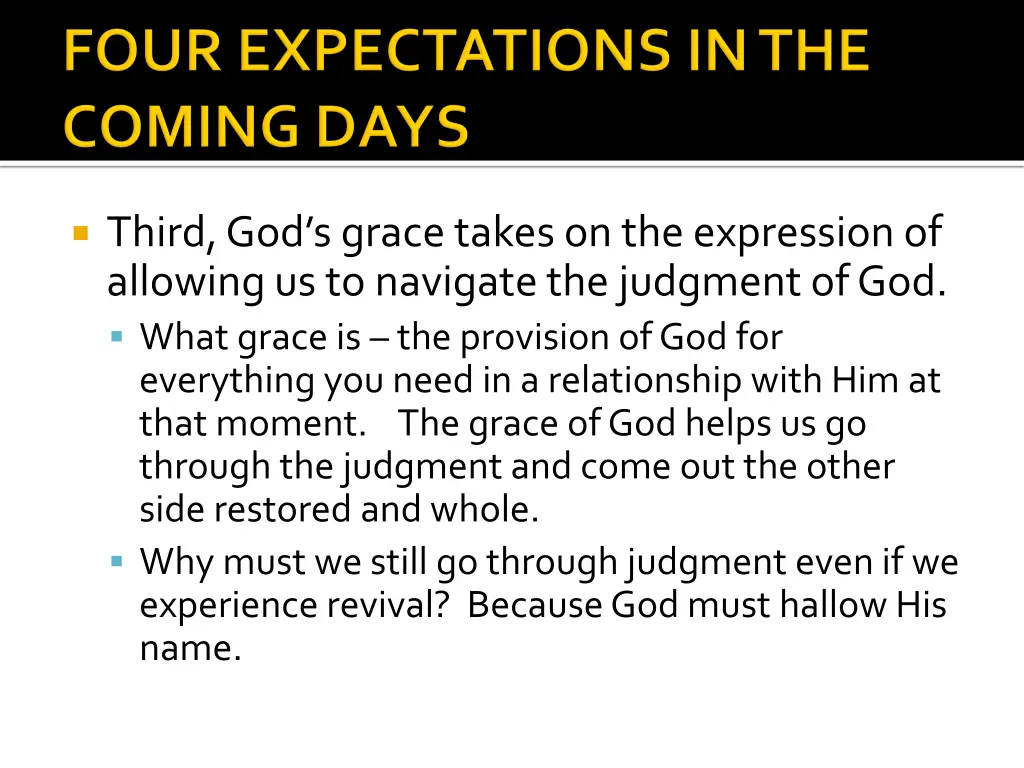 FOUR EXPECTATIONS IN THE COMING DAYS

Third, God's grace takes on the expression of allowing us to navigate the judgment of God.

What grace is – the provision of God for everything you need in a relationship with Him at that moment. The grace of God helps us go through the judgment and come out the other side restored and whole.

Why must we still go through judgment even if we experience revival? Because God must hallow His name.